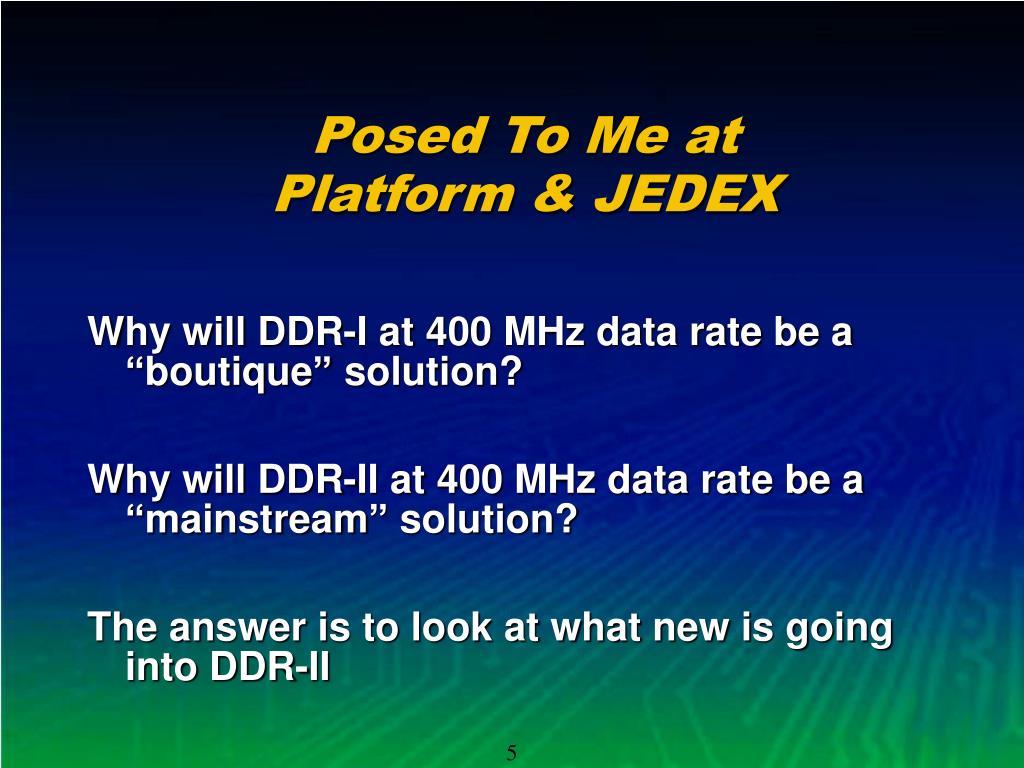 Posed To Me at
Platform & JEDEX

Why will DDR-I at 400 MHz data rate be a “boutique” solution?

Why will DDR-II at 400 MHz data rate be a “mainstream” solution?

The answer is to look at what new is going into DDR-II

5